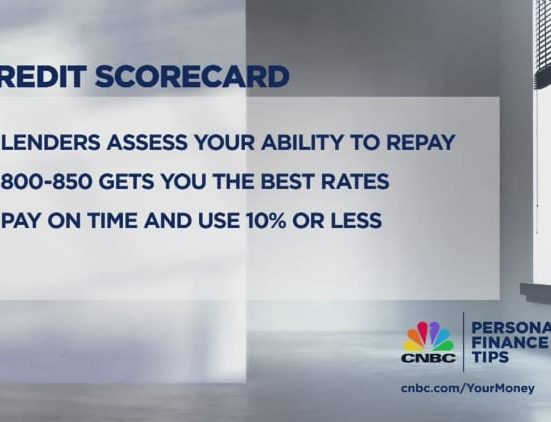 REDIT SCORECARD

LENDERS ASSESS YOUR ABILITY TO REPAY

800-850 GETS YOU THE BEST RATES

PAY ON TIME AND USE 10% OR LESS

CNBC

PERSONA
FINANCE
TIPS

cnbc.com/YourMoney